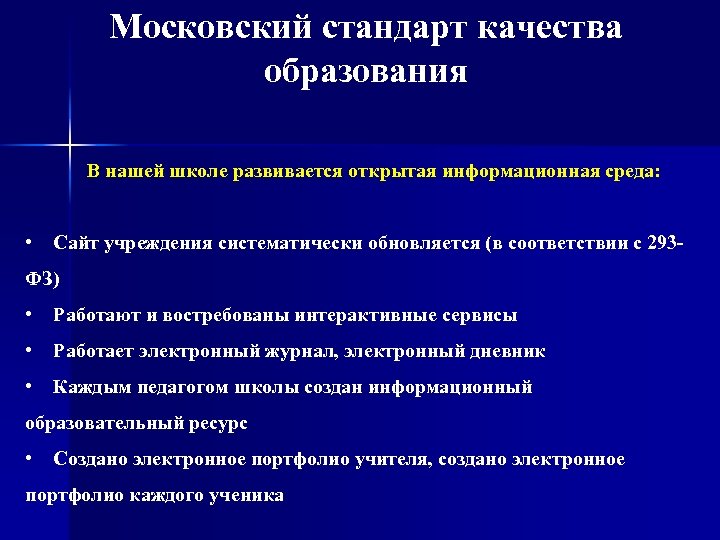 Московский стандарт качества образования

В нашей школе развивается открытая информационная среда:

• Сайт учреждения систематически обновляется (в соответствии с 293-ФЗ)
• Работают и востребованы интерактивные сервисы
• Работает электронный журнал, электронный дневник
• Каждым педагогом школы создан информационный образовательный ресурс
• Создано электронное портфолио учителя, создано электронное портфолио каждого ученика